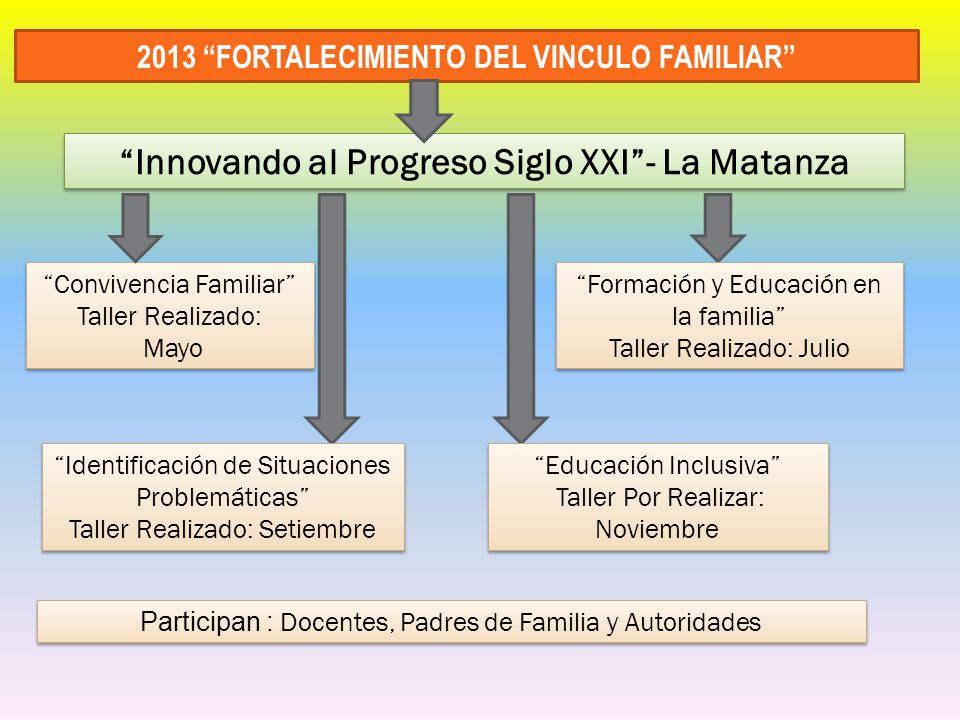 2013 “FORTALECIMIENTO DEL VINCULO FAMILIAR”

“Innovando al Progreso Siglo XXI”- La Matanza

“Convivencia Familiar”
Taller Realizado:
Mayo

“Formación y Educación en la familia”
Taller Realizado: Julio

“Identificación de Situaciones Problemáticas”
Taller Realizado: Setiembre

“Educación Inclusiva”
Taller Por Realizar:
Noviembre

Participan : Docentes, Padres de Familia y Autoridades